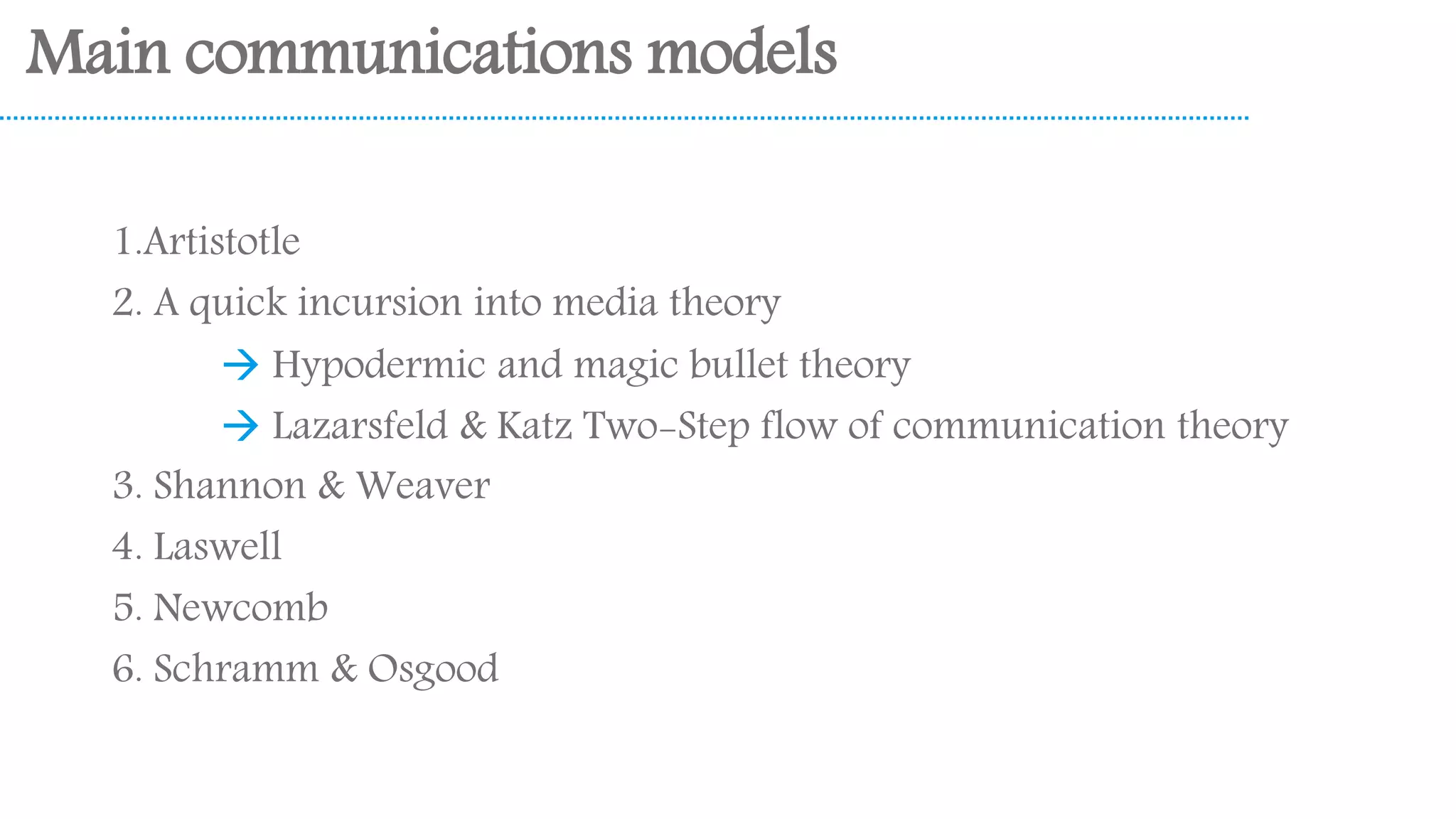 Main communications models

1.Artistotle

2. A quick incursion into media theory

→ Hypodermic and magic bullet theory

→ Lazarsfeld & Katz Two-Step flow of communication theory

3. Shannon & Weaver

4. Laswell

5. Newcomb

6. Schramm & Osgood